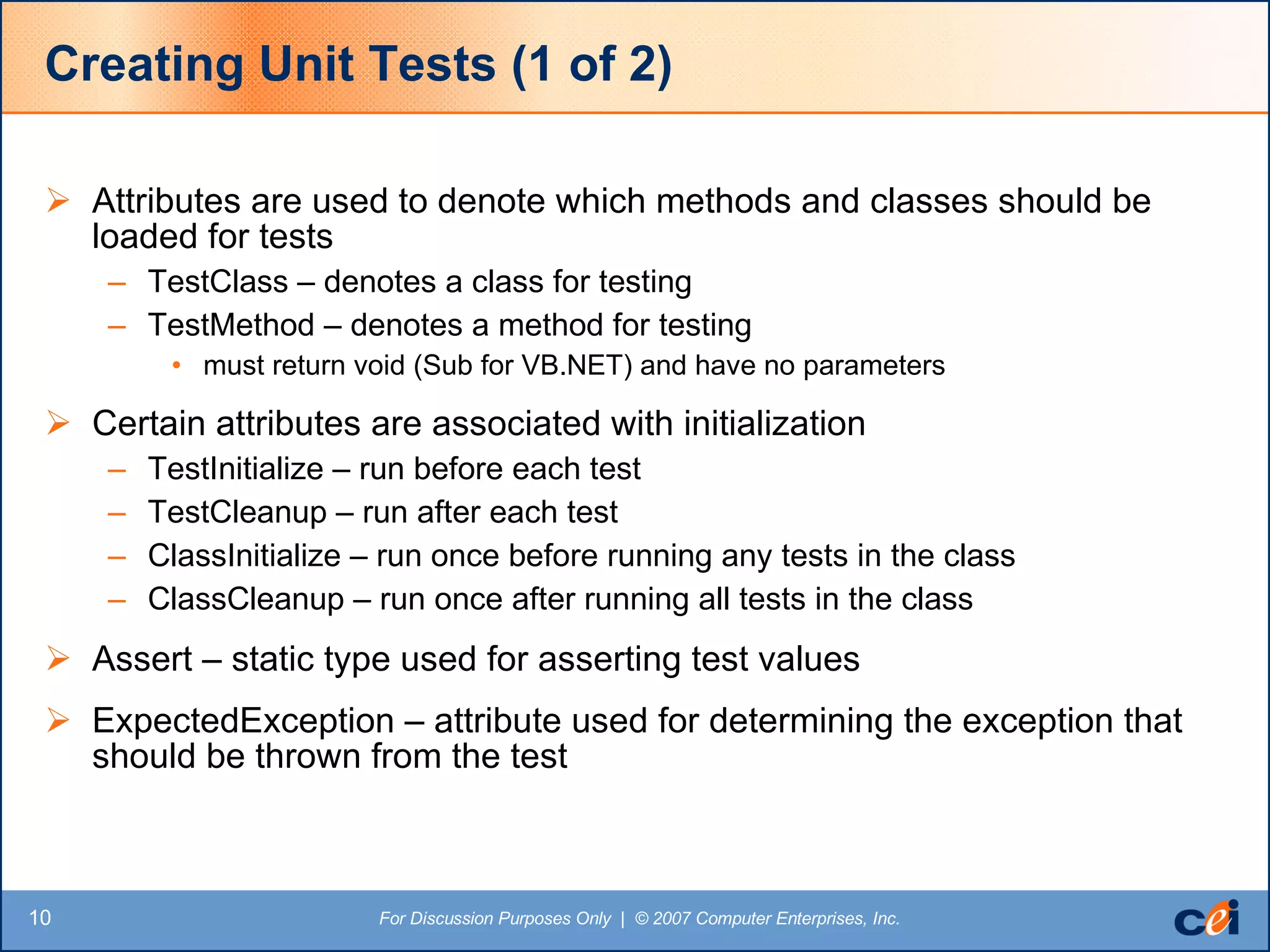 Creating Unit Tests (1 of 2)

➢ Attributes are used to denote which methods and classes should be loaded for tests

– TestClass – denotes a class for testing

– TestMethod – denotes a method for testing

• must return void (Sub for VB.NET) and have no parameters

➢ Certain attributes are associated with initialization

– TestInitialize – run before each test

– TestCleanup – run after each test

– ClassInitialize – run once before running any tests in the class

– ClassCleanup – run once after running all tests in the class

➢ Assert – static type used for asserting test values

➢ ExpectedException – attribute used for determining the exception that should be thrown from the test

10

For Discussion Purposes Only | © 2007 Computer Enterprises, Inc.

cei